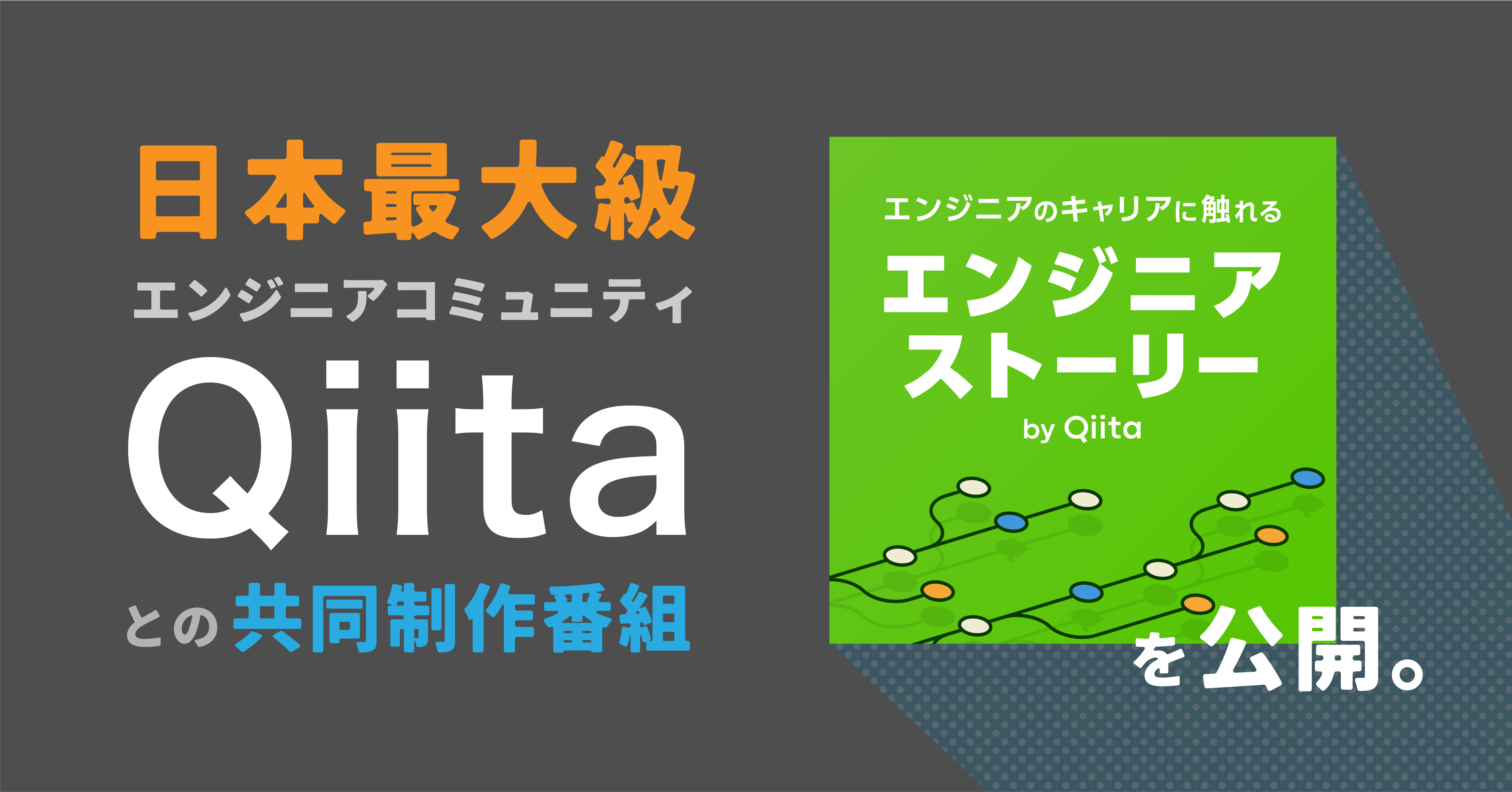 日本最大級
エンジニアコミュニティ
Qiita
との共同制作番組

エンジニアのキャリアに触れる
エンジニアストーリー
by Qiita

を公開。